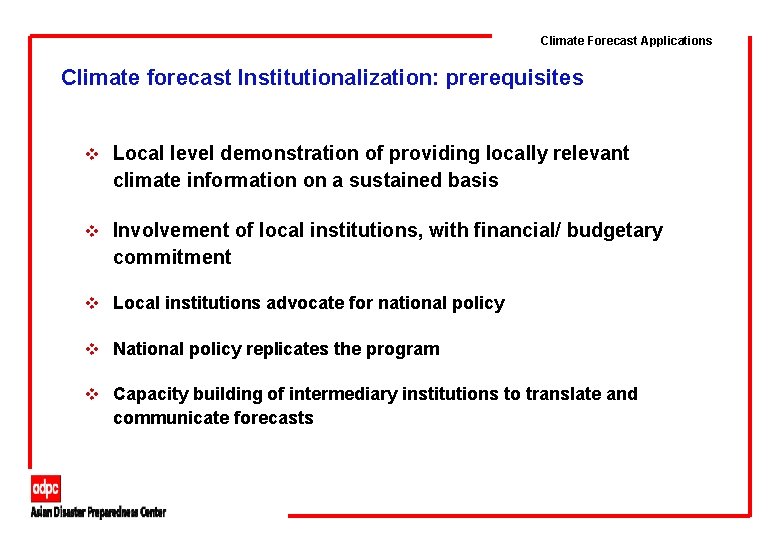 Climate Forecast Applications

Climate forecast Institutionalization: prerequisites

❖ Local level demonstration of providing locally relevant climate information on a sustained basis

❖ Involvement of local institutions, with financial/ budgetary commitment

❖ Local institutions advocate for national policy

❖ National policy replicates the program

❖ Capacity building of intermediary institutions to translate and communicate forecasts

adpc
Asian Disaster Preparedness Center